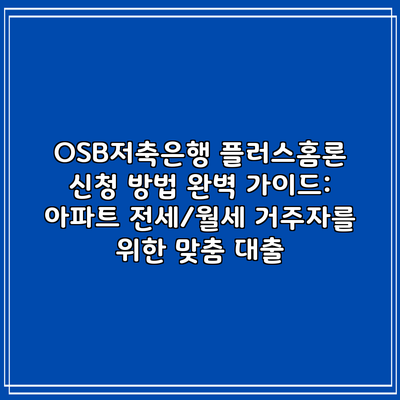 OSB저축은행 플러스홈론 신청 방법 완벽 가이드: 아파트 전세/월세 거주자를 위한 맞춤 대출